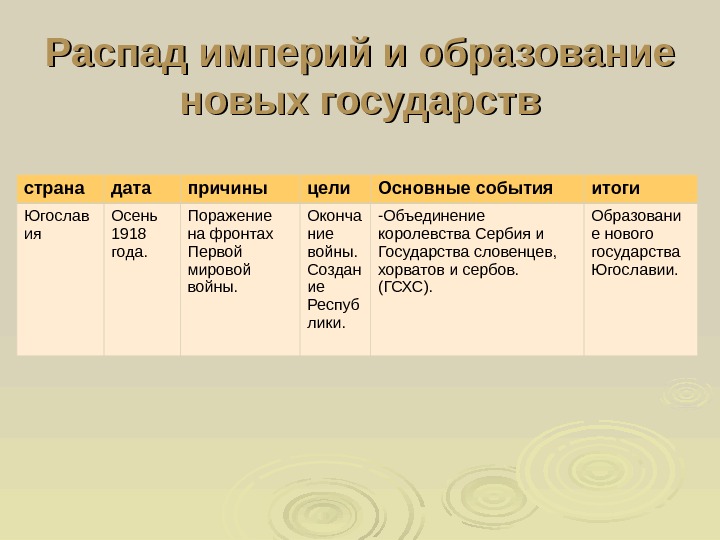 Распад империй и образование новых государств

| страна | дата | причины | цели | Основные события | итоги |
|---|---|---|---|---|---|
| Югославия | Осень 1918 года. | Поражение на фронтах Первой мировой войны. | Окончание войны. Создание Республики. | -Объединение королевства Сербия и Государства словенцев, хорватов и сербов. (ГСХС). | Образование нового государства Югославии. |